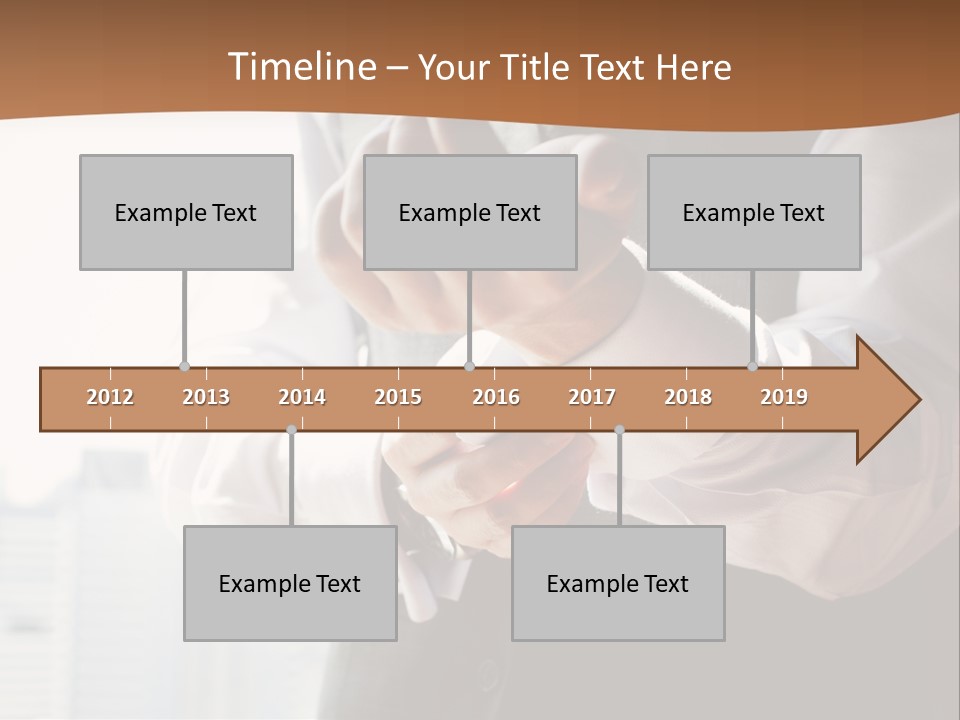 Timeline – Your Title Text Here

Example Text

Example Text

Example Text

2012 2013 2014 2015 2016 2017 2018 2019

Example Text

Example Text